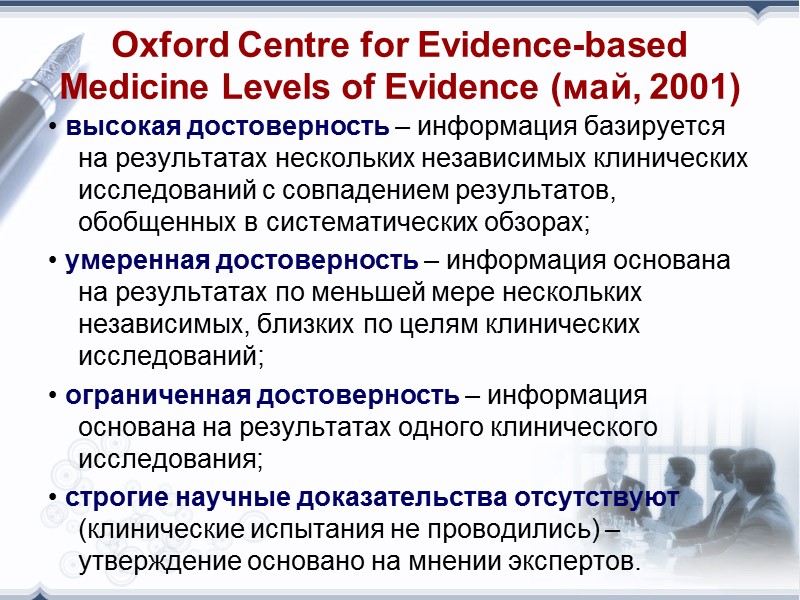 Oxford Centre for Evidence-based Medicine Levels of Evidence (май, 2001)

• высокая достоверность – информация базируется на результатах нескольких независимых клинических исследований с совпадением результатов, обобщенных в систематических обзорах;

• умеренная достоверность – информация основана на результатах по меньшей мере нескольких независимых, близких по целям клинических исследований;

• ограниченная достоверность – информация основана на результатах одного клинического исследования;

• строгие научные доказательства отсутствуют (клинические испытания не проводились) – утверждение основано на мнении экспертов.